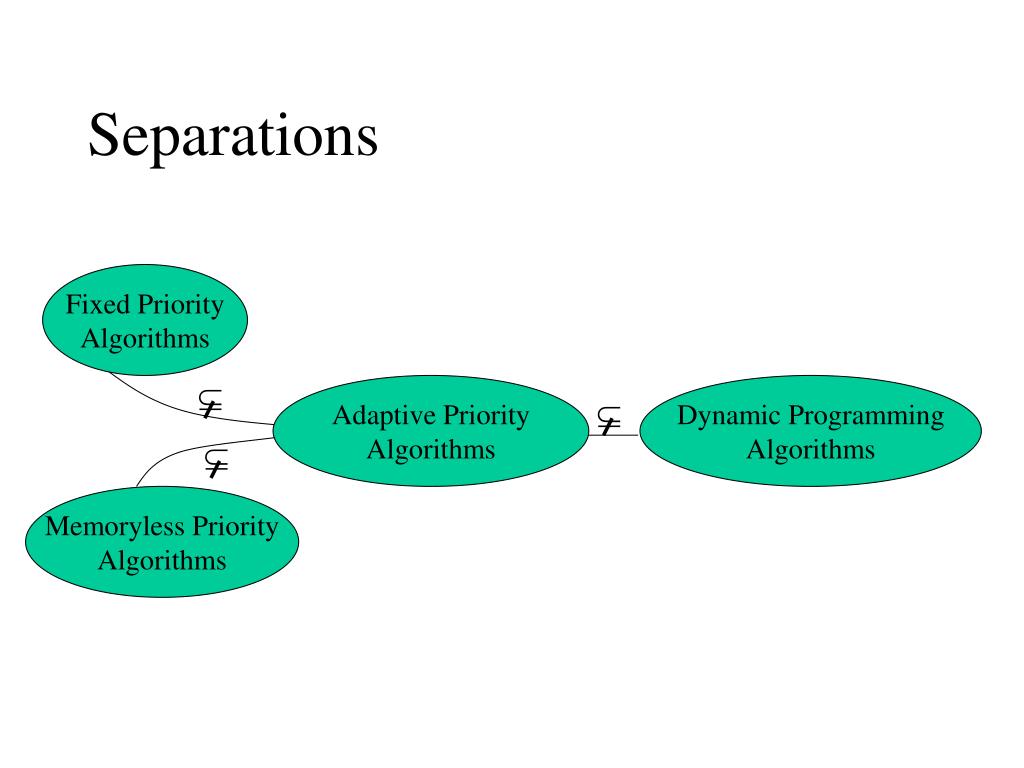 Separations

Fixed Priority Algorithms

$\subsetneq$

Adaptive Priority Algorithms

$\subsetneq$

Dynamic Programming Algorithms

$\subsetneq$

Memoryless Priority Algorithms